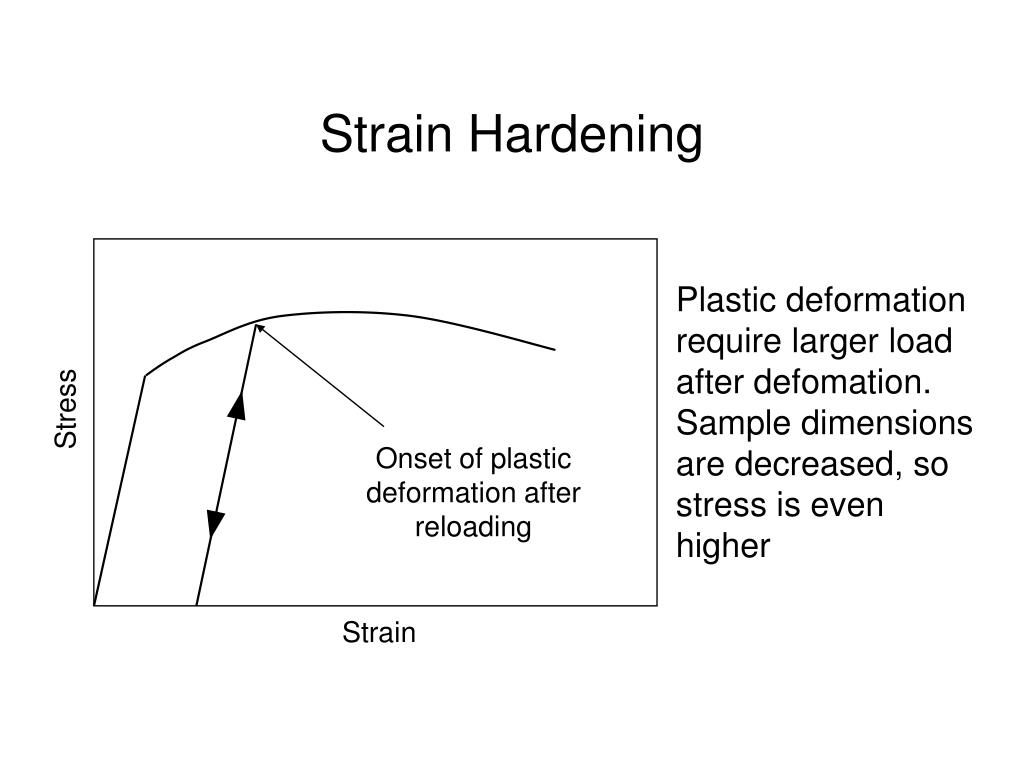 Strain Hardening

Stress

Onset of plastic deformation after reloading

Strain

Plastic deformation require larger load after defomation. Sample dimensions are decreased, so stress is even higher